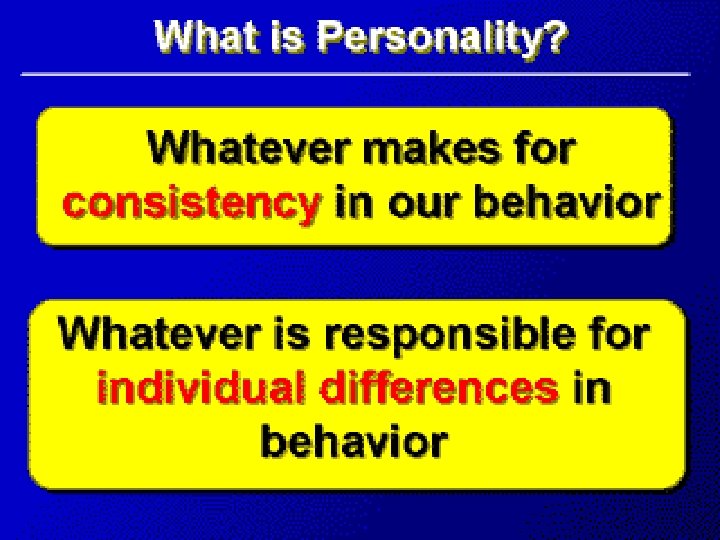 What is Personality?

Whatever makes for consistency in our behavior

Whatever is responsible for individual differences in behavior